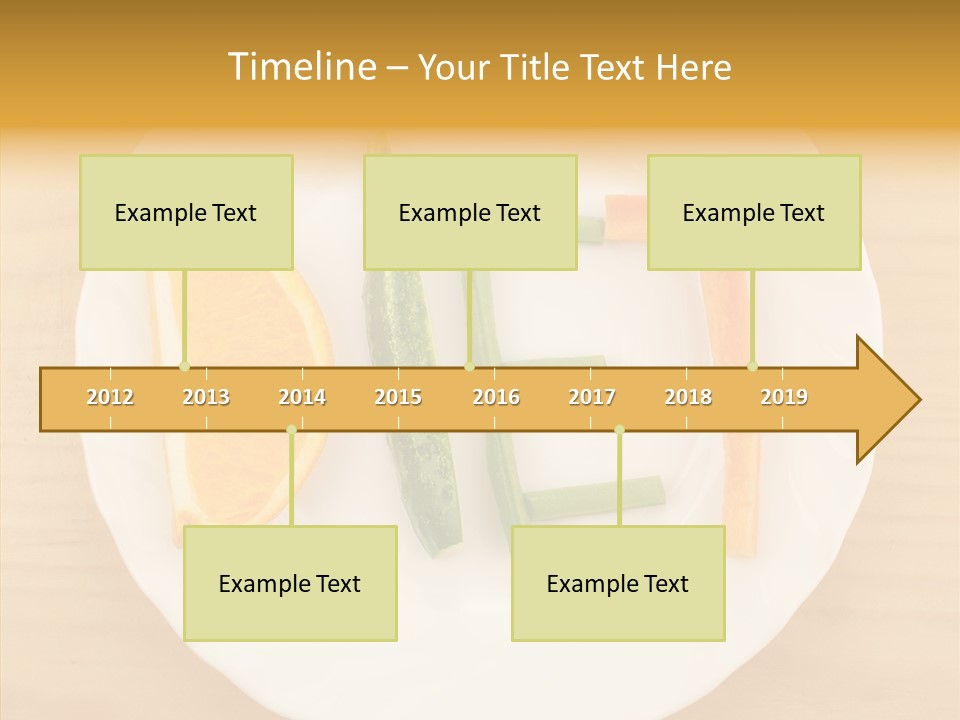 Timeline – Your Title Text Here

Example Text

Example Text

Example Text

2012 2013 2014 2015 2016 2017 2018 2019

Example Text

Example Text